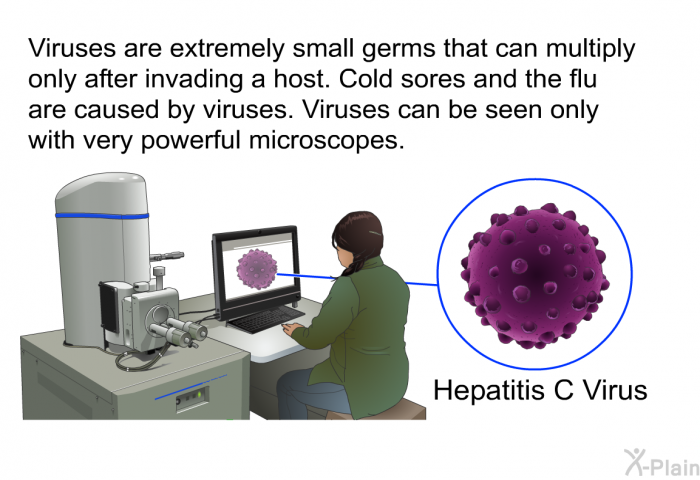 Viruses are extremely small germs that can multiply only after invading a host. Cold sores and the flu are caused by viruses. Viruses can be seen only with very powerful microscopes.

Hepatitis C Virus

X-Plain